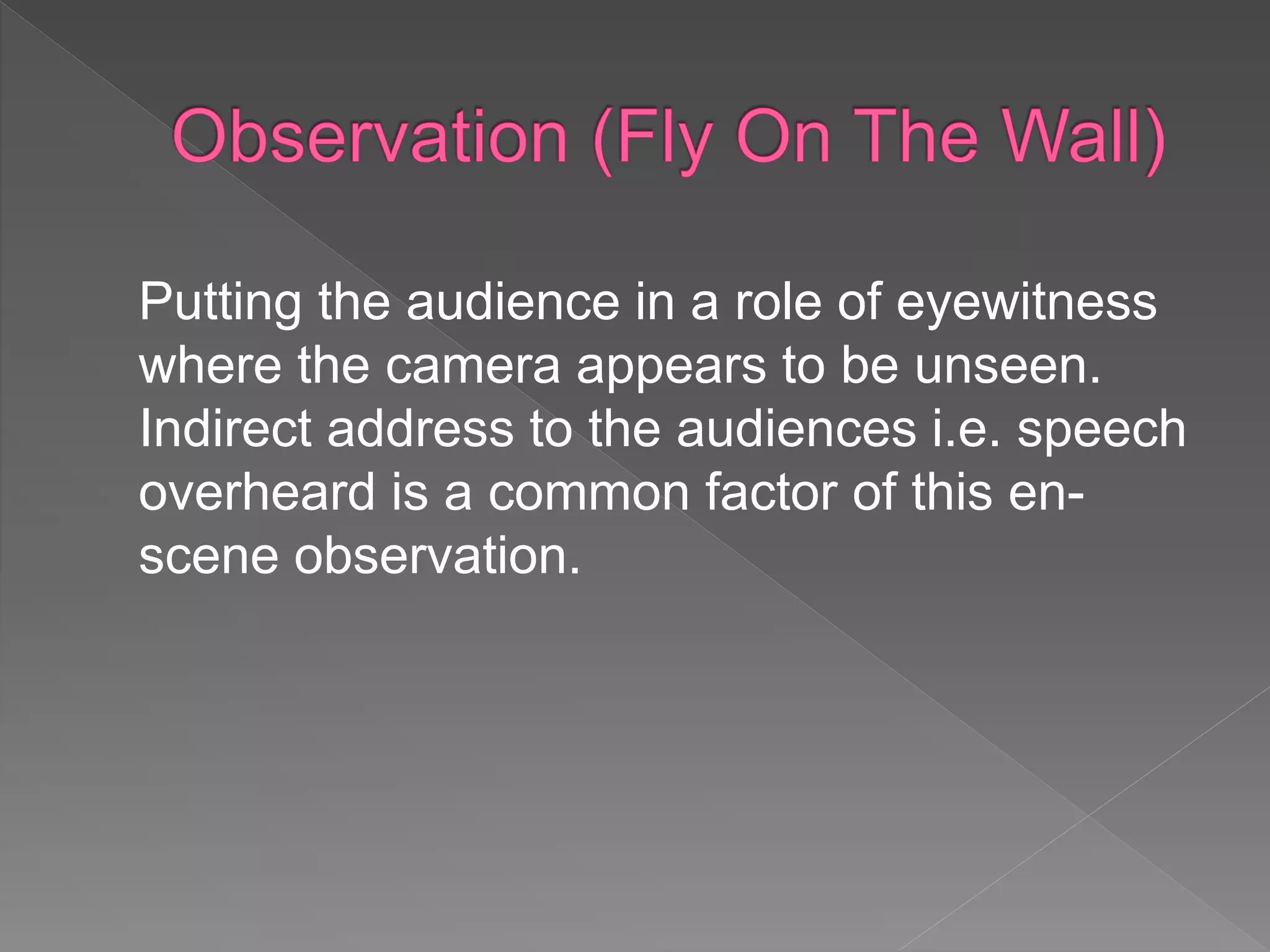 Observation (Fly On The Wall)

Putting the audience in a role of eyewitness where the camera appears to be unseen. Indirect address to the audiences i.e. speech overheard is a common factor of this en-scene observation.